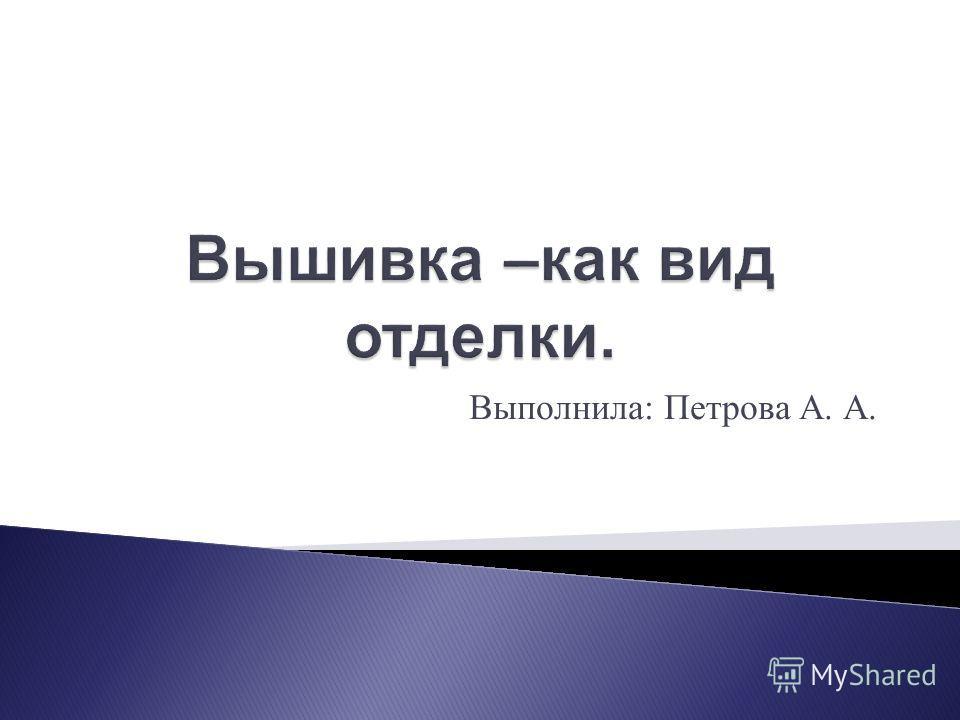 Вышивка –как вид отделки.

Выполнила: Петрова А. А.

MyShared